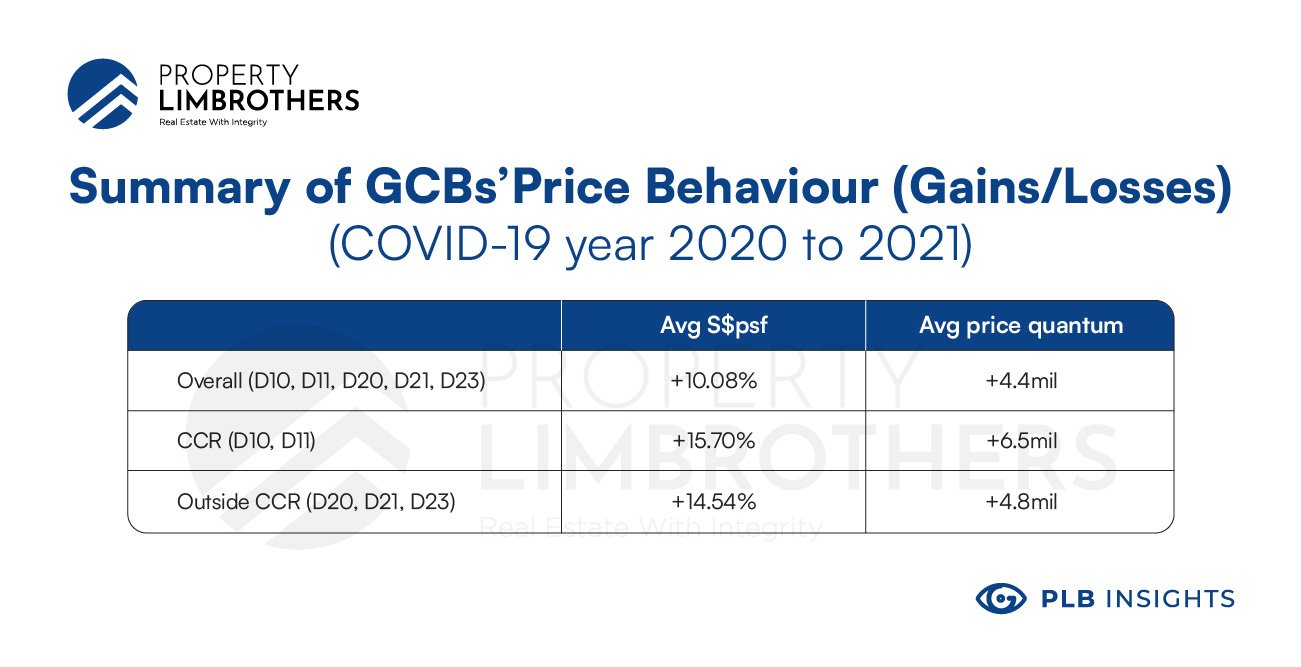 PROPERTY LIMBROTHERS
Real Estate With Integrity

Summary of GCBs'Price Behaviour (Gains/Losses)
(COVID-19 year 2020 to 2021)

| | Avg S$psf | Avg price quantum |
|---|---|---|
| Overall (D10, D11, D20, D21, D23) | +10.08% | +4.4mil |
| CCR (D10, D11) | +15.70% | +6.5mil |
| Outside CCR (D20, D21, D23) | +14.54% | +4.8mil |

PROPERTY LIMBROTHERS
Real Estate With Integrity

PLB INSIGHTS